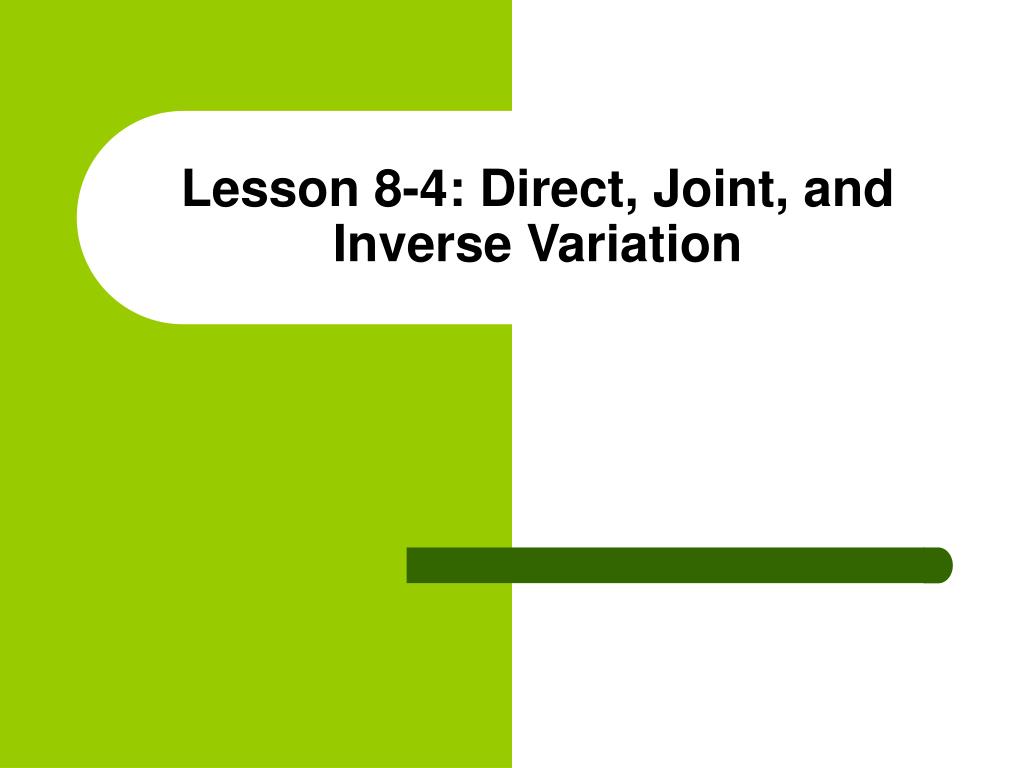 Lesson 8-4: Direct, Joint, and Inverse Variation